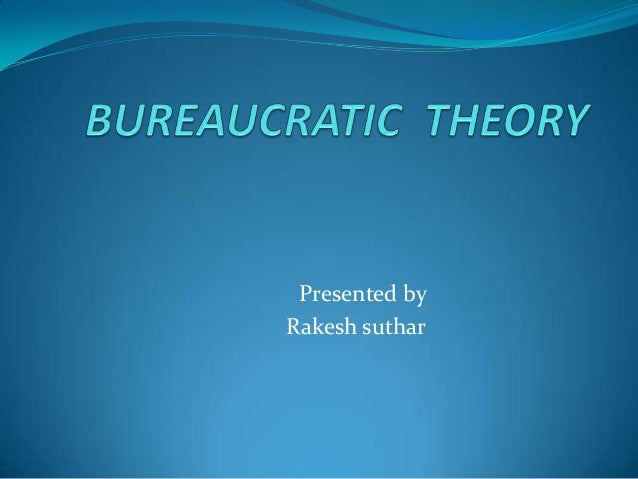 BUREAUCRATIC THEORY

Presented by
Rakesh suthar